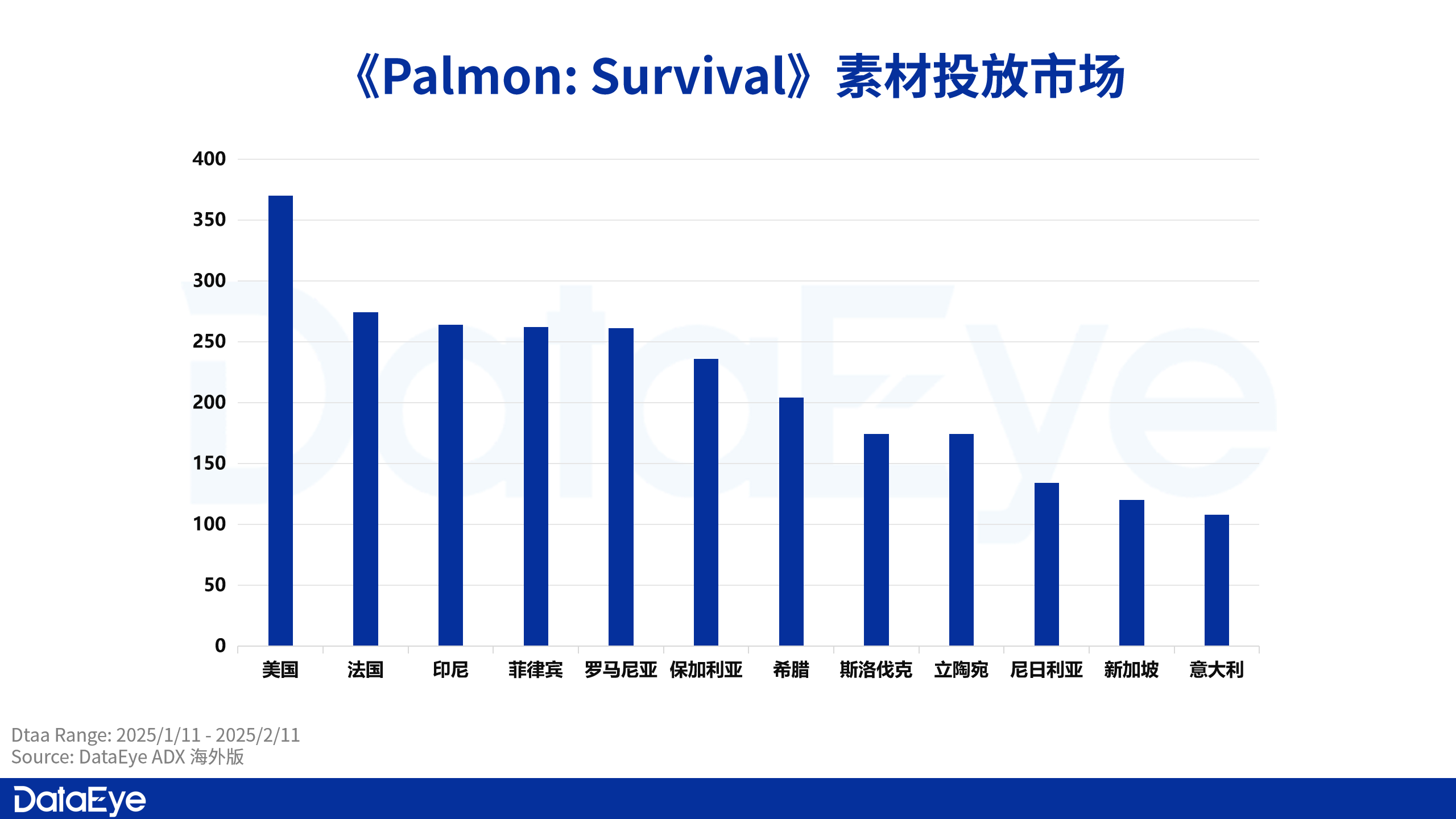 《Palmon: Survival》素材投放市场

400
350
300
250
200
150
100
50
0

美国 法国 印尼 菲律宾 罗马尼亚 保加利亚 希腊 斯洛伐克 立陶宛 尼日利亚 新加坡 意大利

DataEye

Dtaa Range: 2025/1/11 - 2025/2/11
Source: DataEye ADX 海外版

DataEye